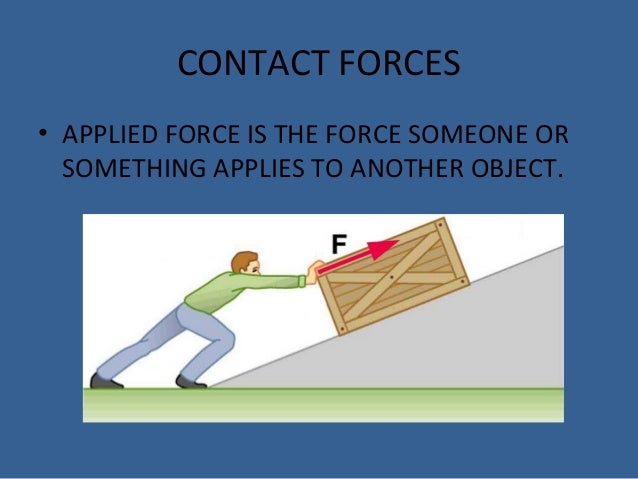 CONTACT FORCES

• APPLIED FORCE IS THE FORCE SOMEONE OR SOMETHING APPLIES TO ANOTHER OBJECT.

F